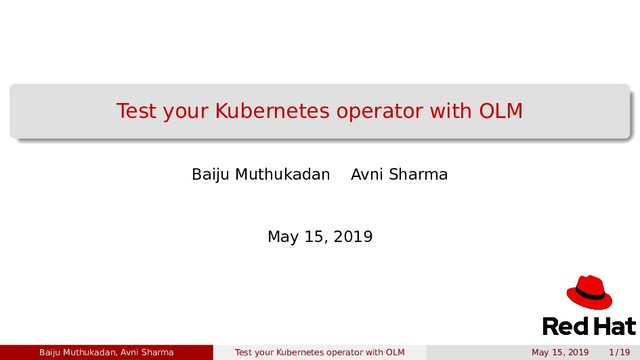 Test your Kubernetes operator with OLM

Baiju Muthukadan    Avni Sharma

May 15, 2019

Red Hat

Baiju Muthukadan, Avni Sharma    Test your Kubernetes operator with OLM    May 15, 2019    1/19